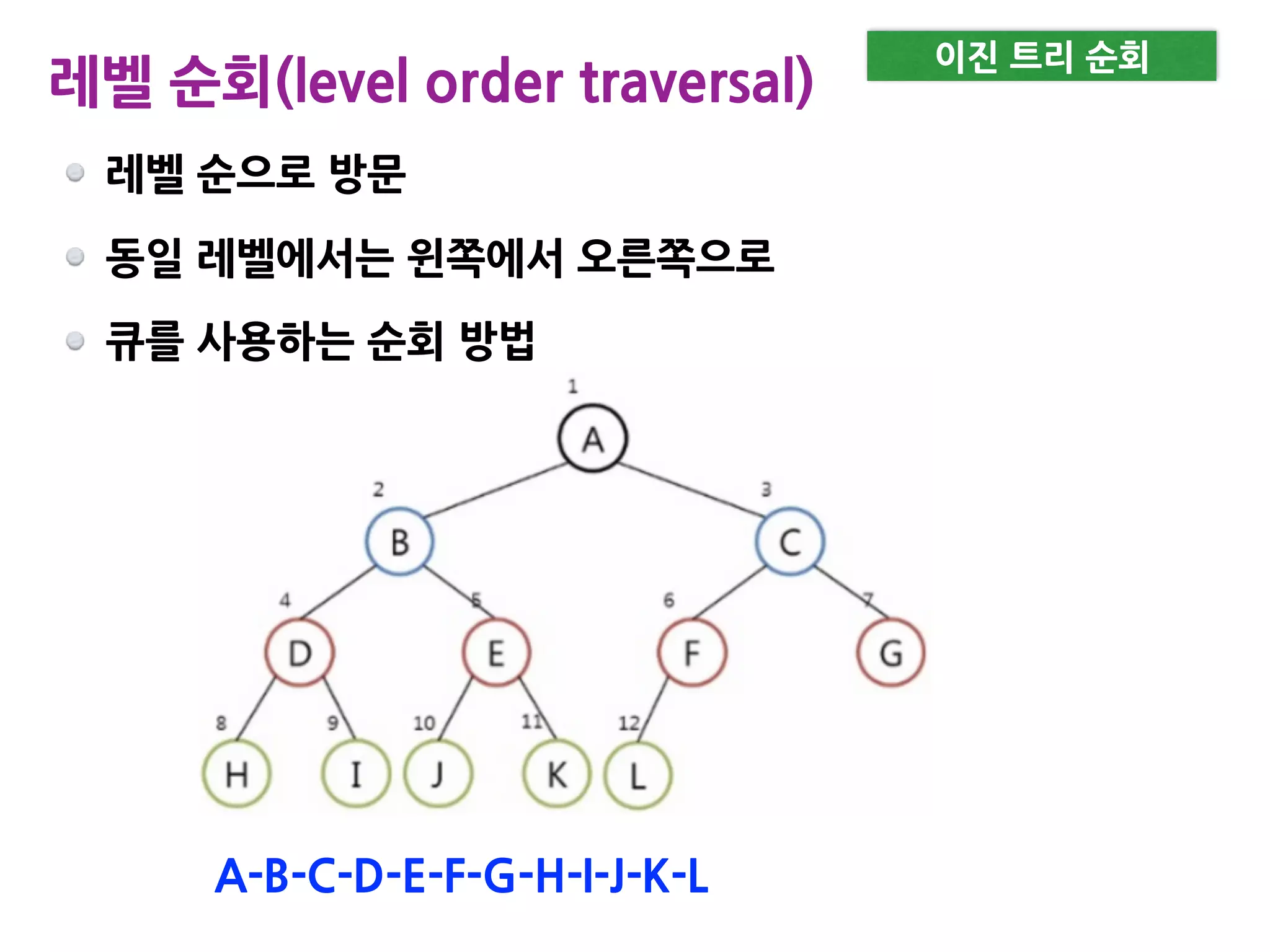 레벨 순회(level order traversal)

이진 트리 순회

레벨 순으로 방문

동일 레벨에서는 왼쪽에서 오른쪽으로

큐를 사용하는 순회 방법

1
A
2
B
3
C
4
D
5
E
6
F
7
G
8
H
9
I
10
J
11
K
12
L

A-B-C-D-E-F-G-H-I-J-K-L